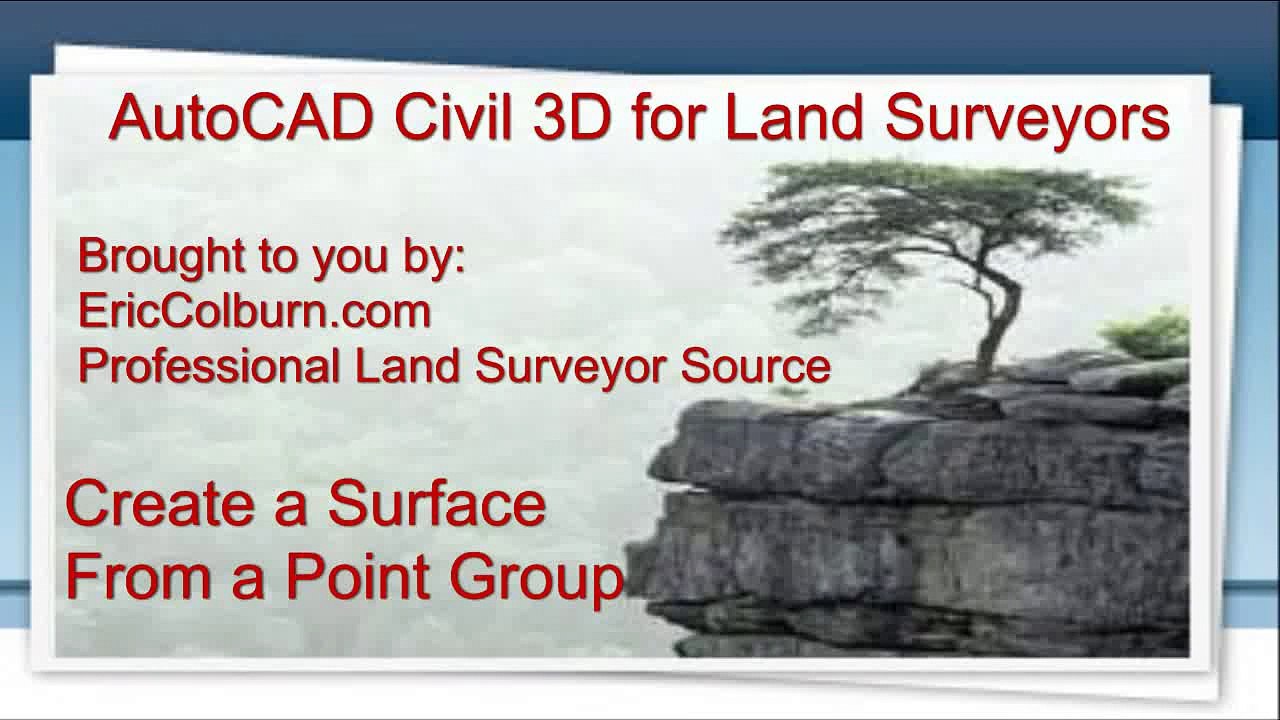 AutoCAD Civil 3D for Land Surveyors

Brought to you by:
EricColburn.com
Professional Land Surveyor Source

Create a Surface
From a Point Group